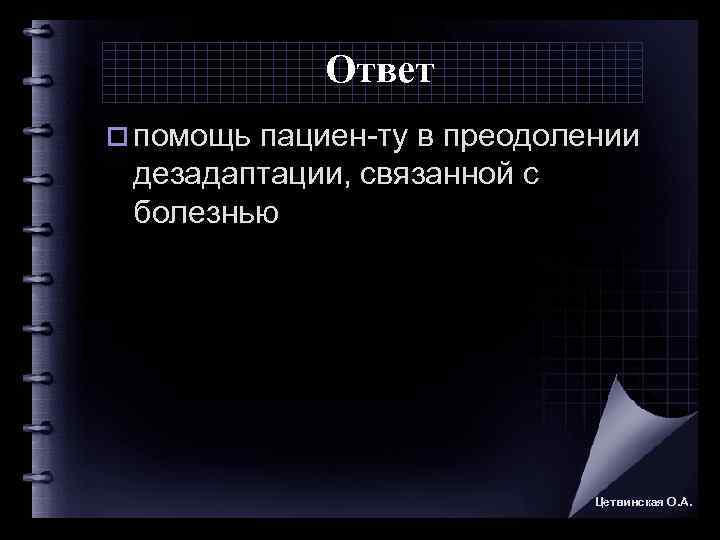 Ответ

помощь пациен-ту в преодолении дезадаптации, связанной с болезнью

Цетвинская О.А.